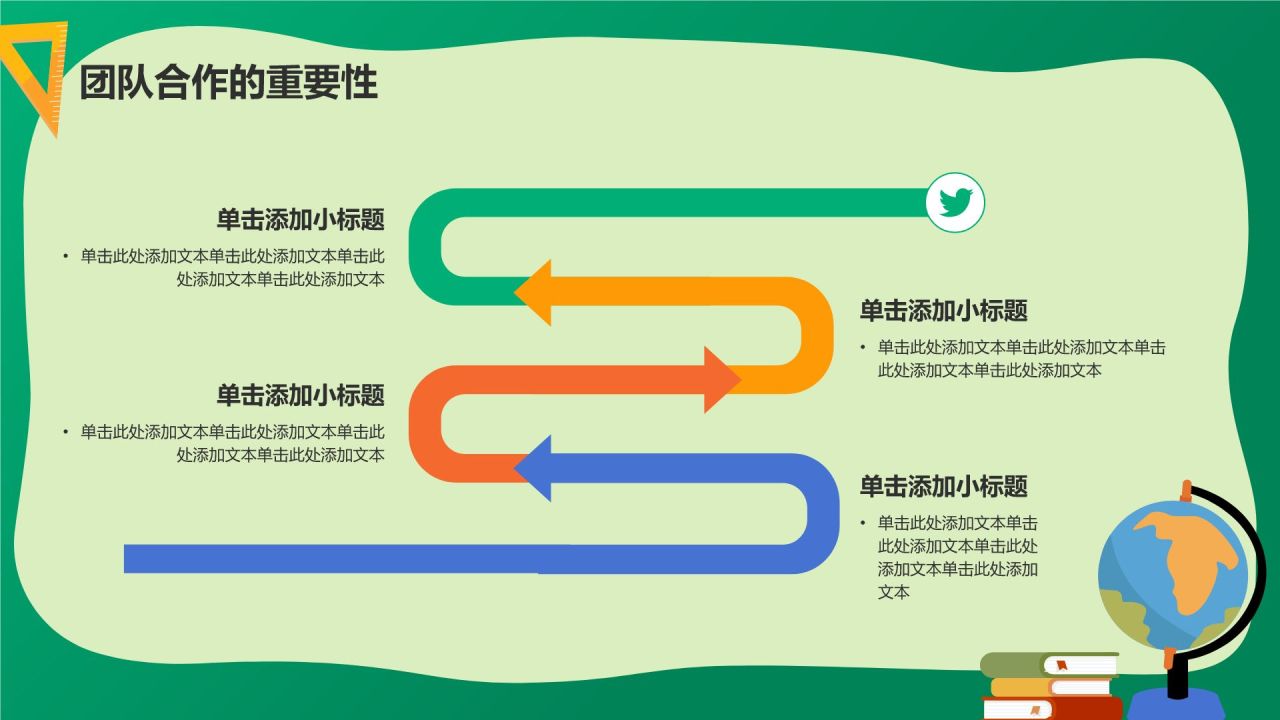 团队合作的重要性

单击添加小标题

• 单击此处添加文本单击此处添加文本单击此处添加文本单击此处添加文本

单击添加小标题

• 单击此处添加文本单击此处添加文本单击此处添加文本单击此处添加文本

单击添加小标题

• 单击此处添加文本单击此处添加文本单击此处添加文本单击此处添加文本

单击添加小标题

• 单击此处添加文本单击此处添加文本单击此处添加文本单击此处添加文本